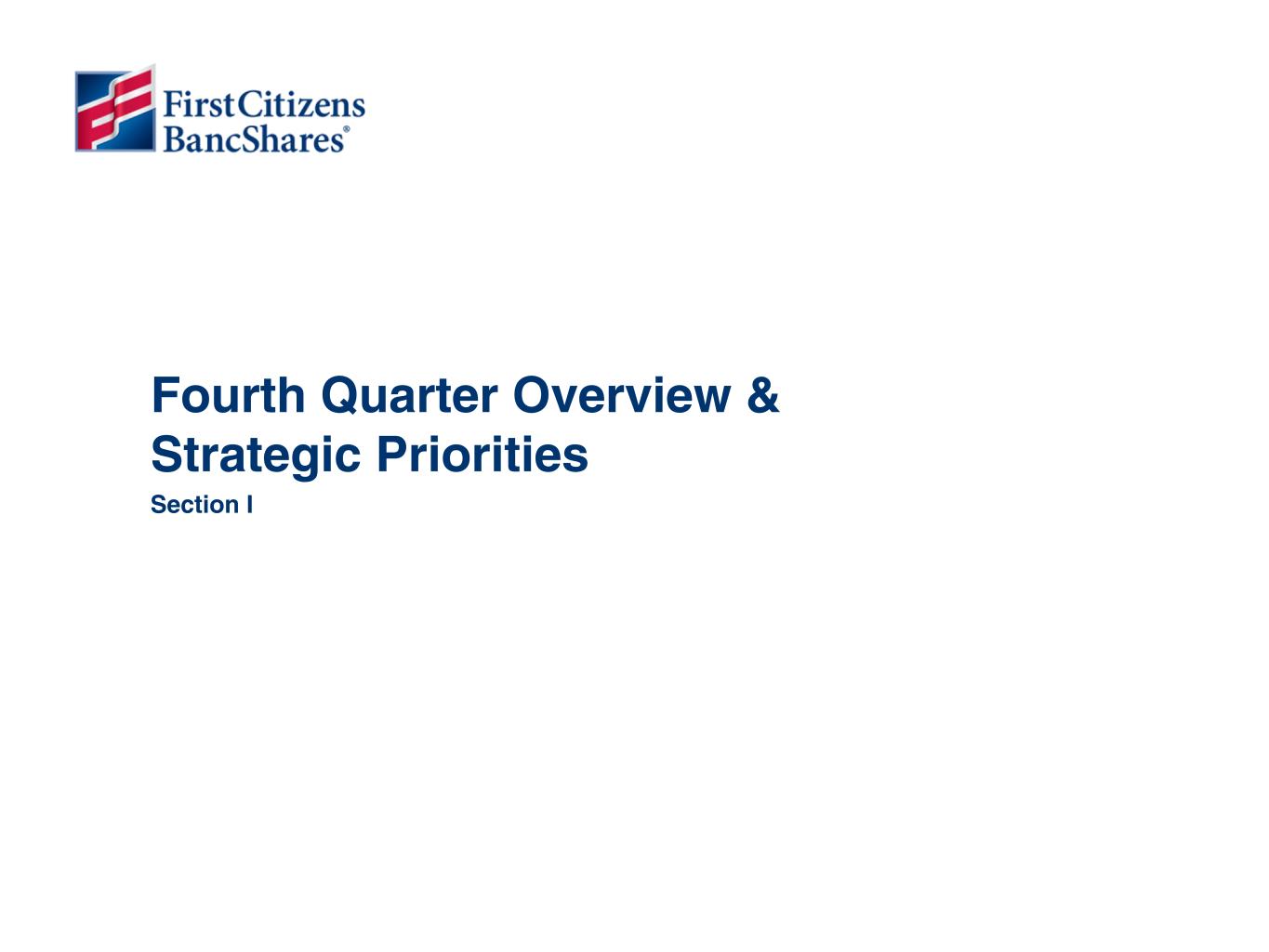 First Citizens
BancShares®

Fourth Quarter Overview & Strategic Priorities

Section I